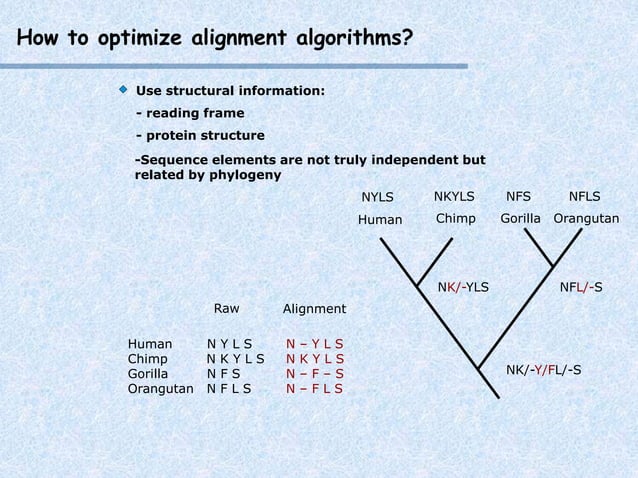 How to optimize alignment algorithms?

Use structural information:

- reading frame

- protein structure

-Sequence elements are not truly independent but related by phylogeny

NYLS NKYLS NFS NFLS

Human Chimp Gorilla Orangutan

NK/-YLS

NFL/-S

NK/-Y/FL/-S

| | Raw | Alignment |
|---|---|---|
| Human | N Y L S | N – Y L S |
| Chimp | N K Y L S | N K Y L S |
| Gorilla | N F S | N – F – S |
| Orangutan | N F L S | N – F L S |